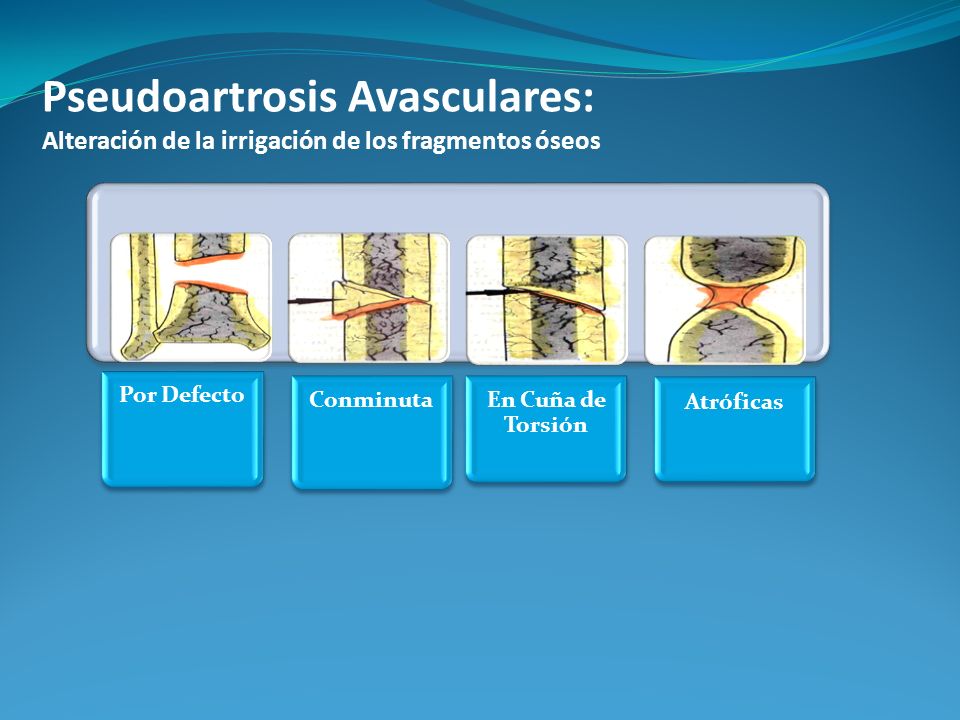 Pseudoartrosis Avasculares:
Alteración de la irrigación de los fragmentos óseos

Por Defecto

Conminuta

En Cuña de Torsión

Atróficas